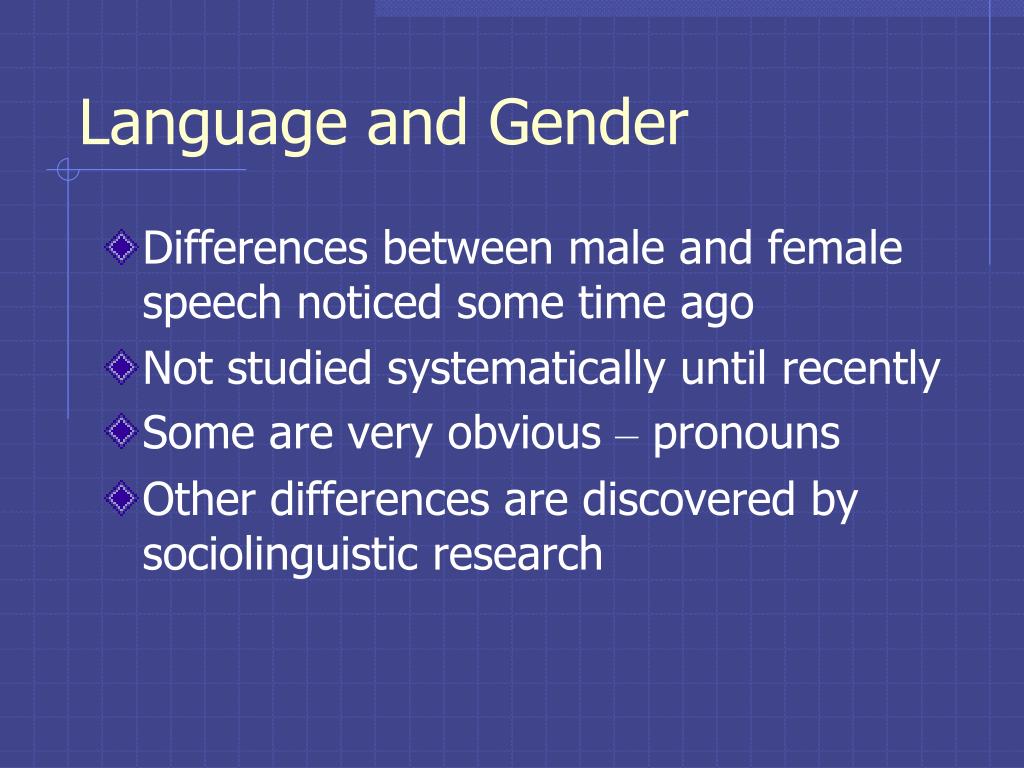 Language and Gender

Differences between male and female speech noticed some time ago

Not studied systematically until recently

Some are very obvious – pronouns

Other differences are discovered by sociolinguistic research